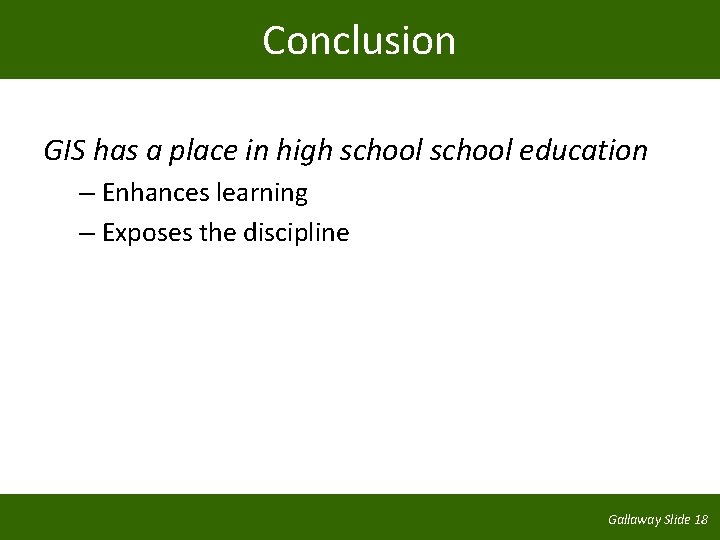 Conclusion

GIS has a place in high school school education

– Enhances learning

– Exposes the discipline

Gallaway Slide 18